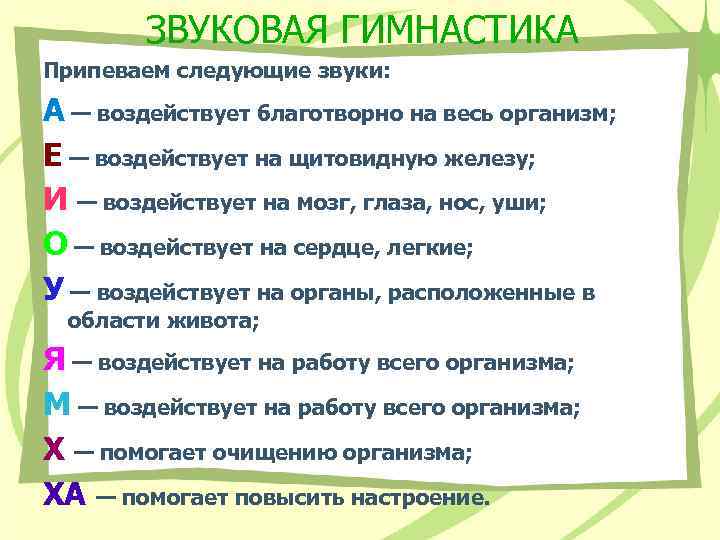 ЗВУКОВАЯ ГИМНАСТИКА

Припеваем следующие звуки:

А — воздействует благотворно на весь организм;

Е — воздействует на щитовидную железу;

И — воздействует на мозг, глаза, нос, уши;

О — воздействует на сердце, легкие;

У — воздействует на органы, расположенные в области живота;

Я — воздействует на работу всего организма;

М — воздействует на работу всего организма;

Х — помогает очищению организма;

ХА — помогает повысить настроение.